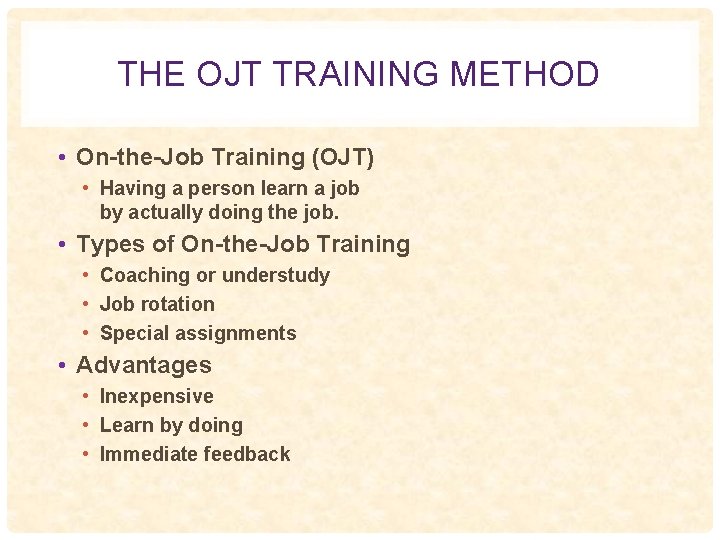 THE OJT TRAINING METHOD

• On-the-Job Training (OJT)
  • Having a person learn a job by actually doing the job.
• Types of On-the-Job Training
  • Coaching or understudy
  • Job rotation
  • Special assignments
• Advantages
  • Inexpensive
  • Learn by doing
  • Immediate feedback